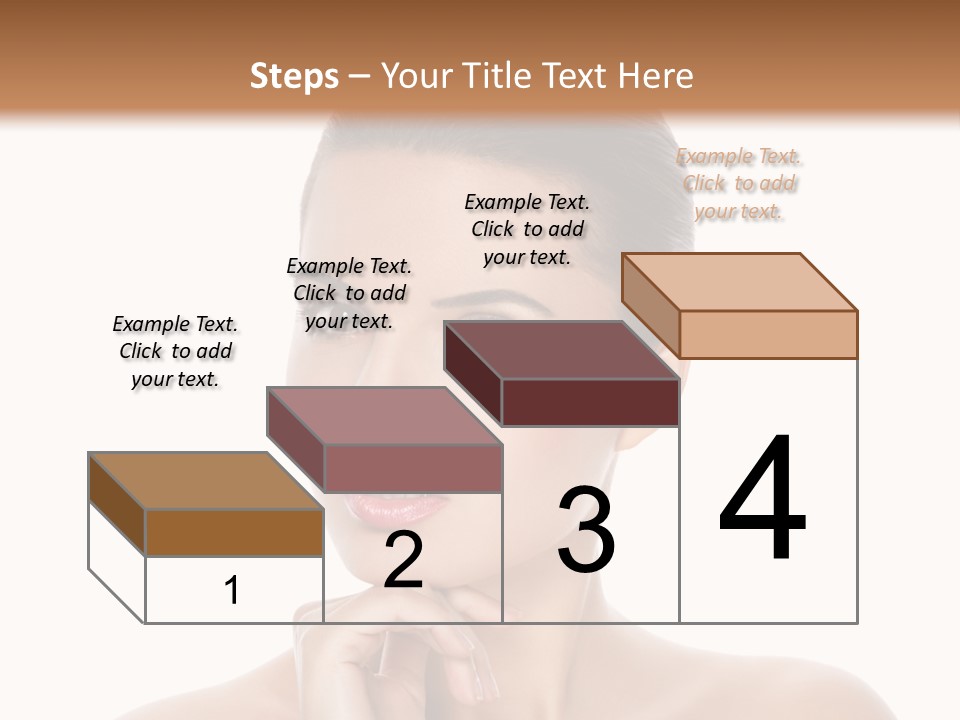 Steps – Your Title Text Here

Example Text. Click to add your text.

Example Text. Click to add your text.

Example Text. Click to add your text.

Example Text. Click to add your text.

1

2

3

4